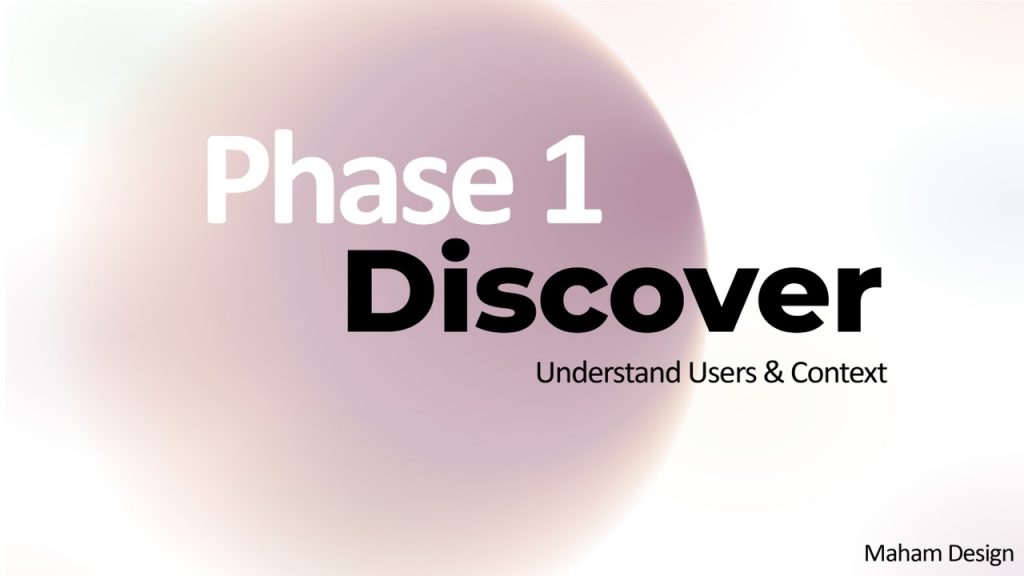 Phase 1
Discover
Understand Users & Context

Maham Design